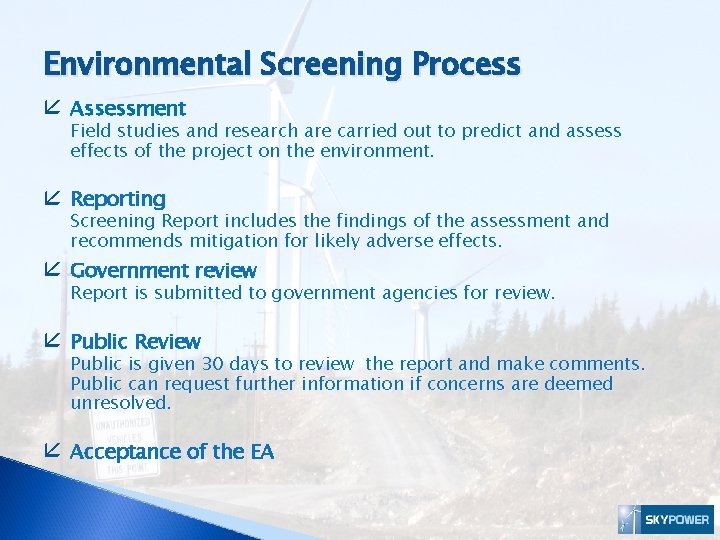 Environmental Screening Process

Assessment
Field studies and research are carried out to predict and assess effects of the project on the environment.

Reporting
Screening Report includes the findings of the assessment and recommends mitigation for likely adverse effects.

Government review
Report is submitted to government agencies for review.

Public Review
Public is given 30 days to review the report and make comments. Public can request further information if concerns are deemed unresolved.

Acceptance of the EA

UNAUTHORIZED VEHICLES THIS POINT

SKYPOWER